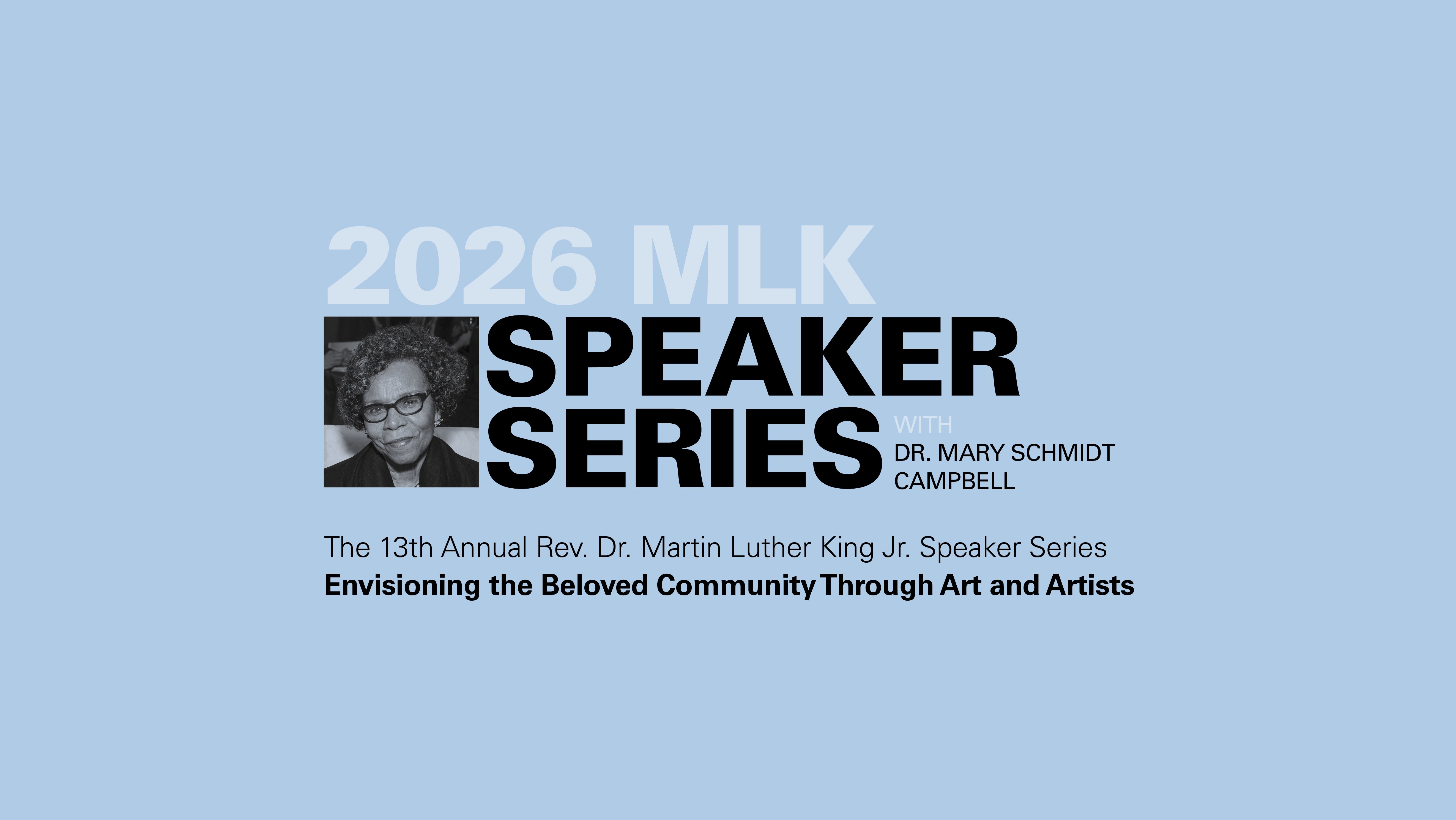 2026 MLK
SPEAKER
SERIES

WITH
DR. MARY SCHMIDT CAMPBELL

The 13th Annual Rev. Dr. Martin Luther King Jr. Speaker Series
Envisioning the Beloved Community Through Art and Artists